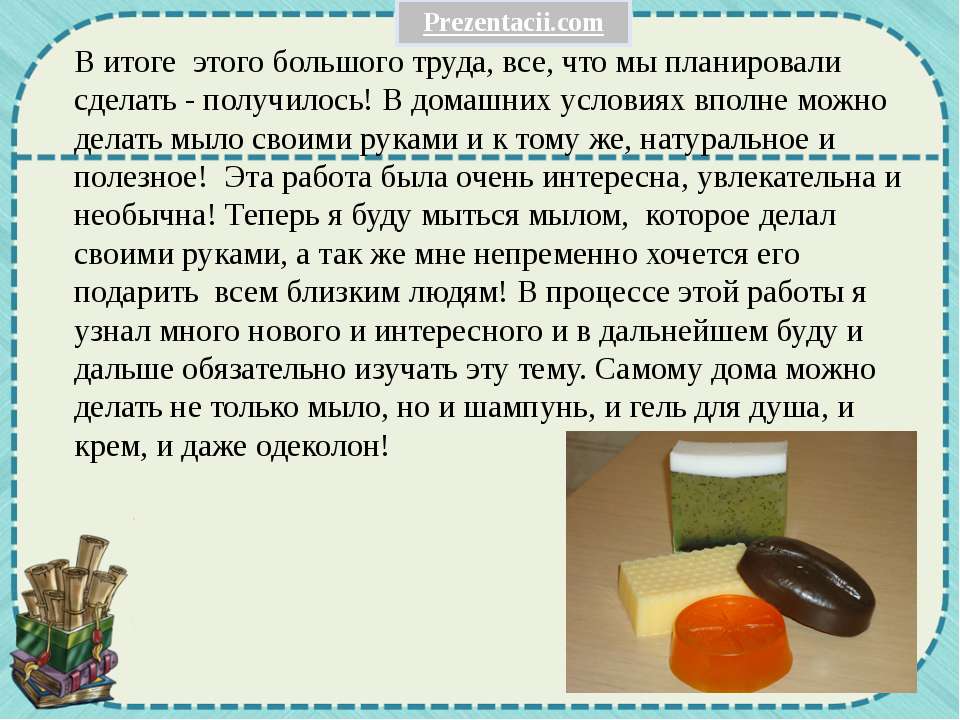 Prezentacii.com

В итоге этого большого труда, все, что мы планировали сделать - получилось! В домашних условиях вполне можно делать мыло своими руками и к тому же, натуральное и полезное! Эта работа была очень интересна, увлекательна и необычна! Теперь я буду мыться мылом, которое делал своими руками, а так же мне непременно хочется его подарить всем близким людям! В процессе этой работы я узнал много нового и интересного и в дальнейшем буду и дальше обязательно изучать эту тему. Самому дома можно делать не только мыло, но и шампунь, и гель для душа, и крем, и даже одеколон!